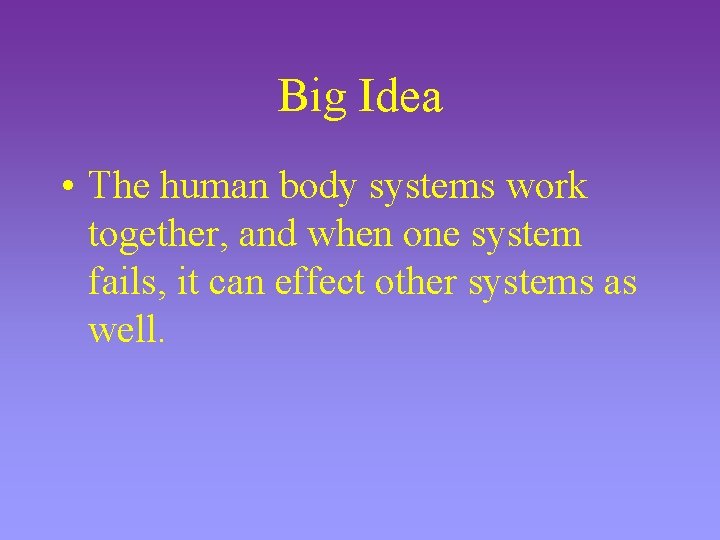 Big Idea

• The human body systems work together, and when one system fails, it can effect other systems as well.